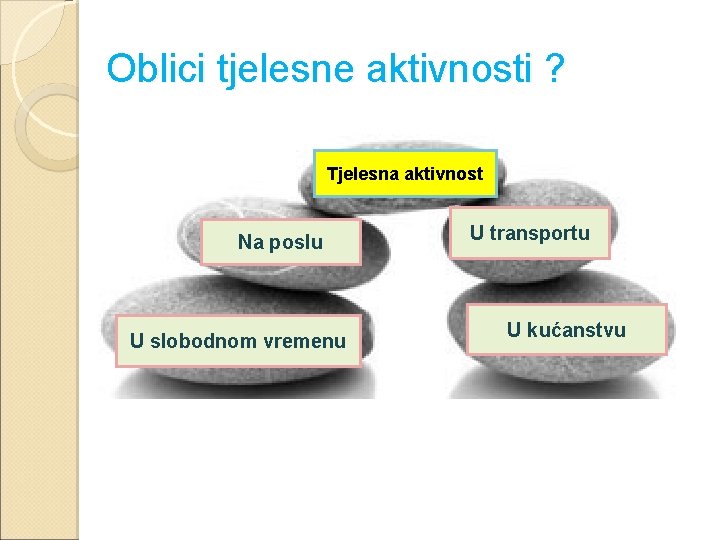 Oblici tjelesne aktivnosti ?

Tjelesna aktivnost

Na poslu

U transportu

U slobodnom vremenu

U kućanstvu